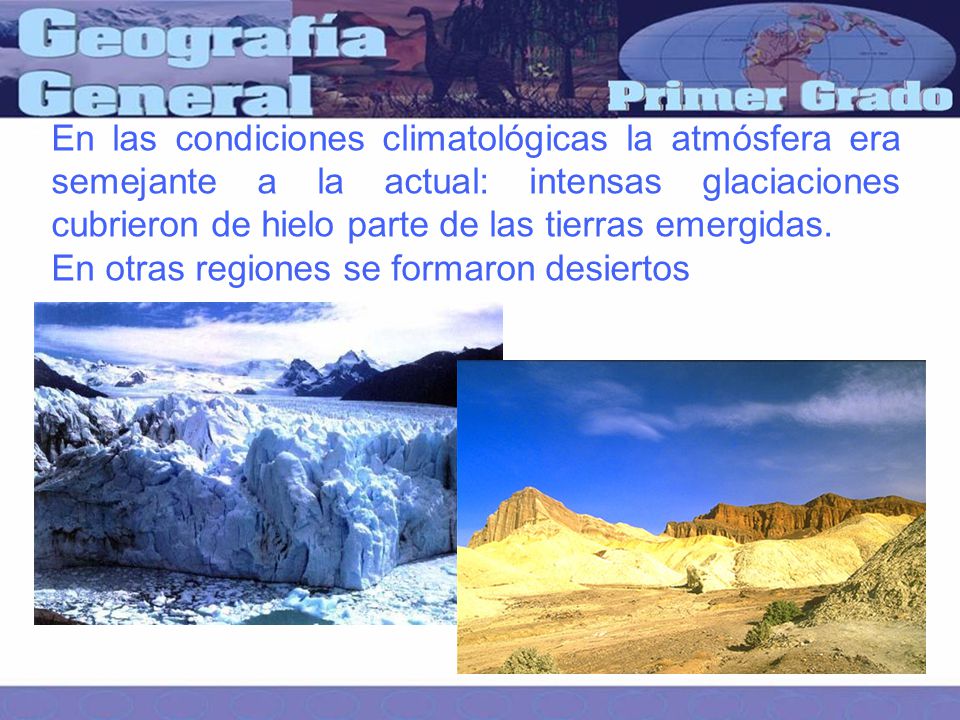 Geografía General
Primer Grado

En las condiciones climatológicas la atmósfera era semejante a la actual: intensas glaciaciones cubrieron de hielo parte de las tierras emergidas.
En otras regiones se formaron desiertos